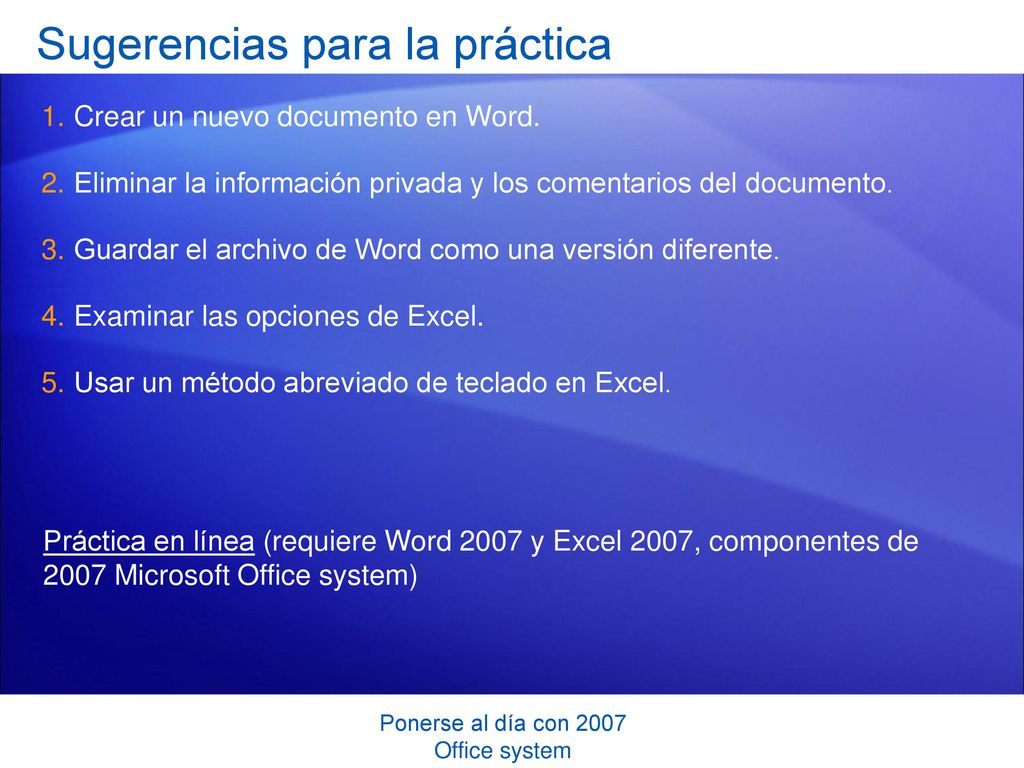 Sugerencias para la práctica

1. Crear un nuevo documento en Word.

2. Eliminar la información privada y los comentarios del documento.

3. Guardar el archivo de Word como una versión diferente.

4. Examinar las opciones de Excel.

5. Usar un método abreviado de teclado en Excel.

Práctica en línea (requiere Word 2007 y Excel 2007, componentes de 2007 Microsoft Office system)

Ponerse al día con 2007 Office system